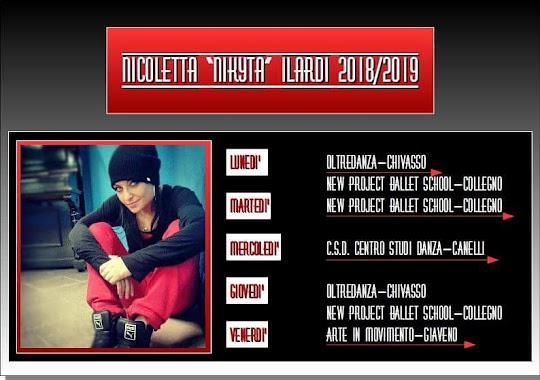 NICOLETTA "NIKYTA" ILARDI 2018/2019

LUNEDI' OLTREDANZA–CHIVASSO
NEW PROJECT BALLET SCHOOL–COLLEGNO

MARTEDI' NEW PROJECT BALLET SCHOOL–COLLEGNO

MERCOLEDI' C.S.D. CENTRO STUDI DANZA–CANELLI

GIOVEDI' OLTREDANZA–CHIVASSO
NEW PROJECT BALLET SCHOOL–COLLEGNO

VENERDI' ARTE IN MOVIMENTO–GIAVENO